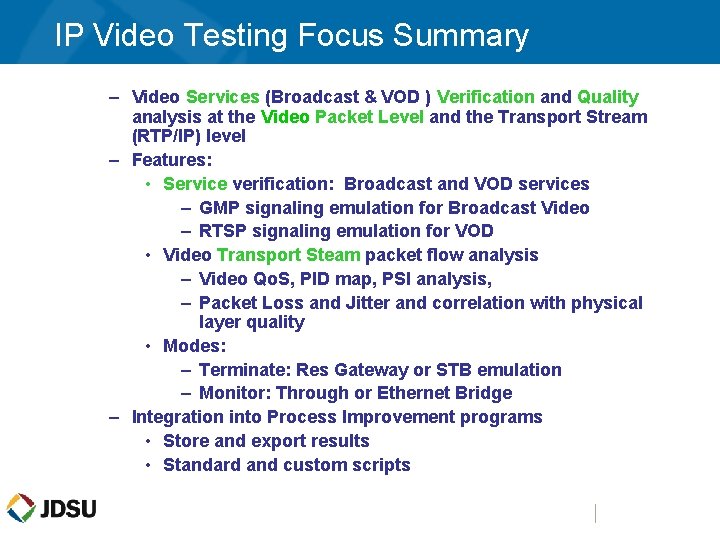 IP Video Testing Focus Summary

– Video Services (Broadcast & VOD ) Verification and Quality analysis at the Video Packet Level and the Transport Stream (RTP/IP) level
– Features:
• Service verification: Broadcast and VOD services
– GMP signaling emulation for Broadcast Video
– RTSP signaling emulation for VOD
• Video Transport Steam packet flow analysis
– Video QoS, PID map, PSI analysis,
– Packet Loss and Jitter and correlation with physical layer quality
• Modes:
– Terminate: Res Gateway or STB emulation
– Monitor: Through or Ethernet Bridge
– Integration into Process Improvement programs
• Store and export results
• Standard and custom scripts

JDSU